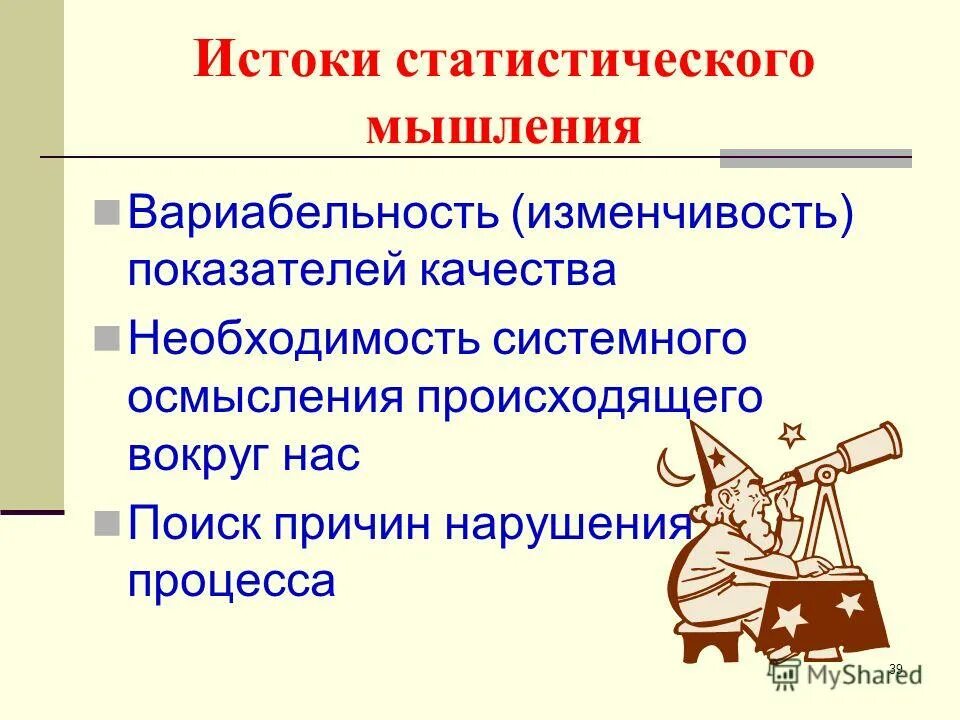 Истоки статистического мышления

Вариабельность (изменчивость) показателей качества

Необходимость системного осмысления происходящего вокруг нас

Поиск причин нарушения процесса

39

MyShared